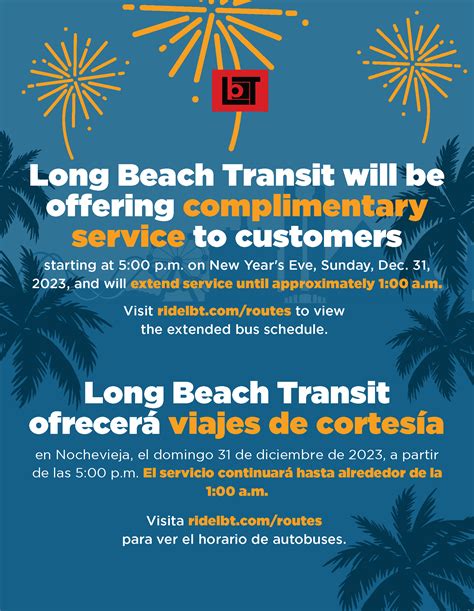 LBT

Long Beach Transit will be offering complimentary service to customers

starting at 5:00 p.m. on New Year's Eve, Sunday, Dec. 31, 2023, and will extend service until approximately 1:00 a.m.

Visit ridelbt.com/routes to view the extended bus schedule.

Long Beach Transit ofrecerá viajes de cortesía

en Nochevieja, el domingo 31 de diciembre de 2023, a partir de las 5:00 p.m. El servicio continuará hasta alrededor de la 1:00 a.m.

Visita ridelbt.com/routes para ver el horario de autobuses.